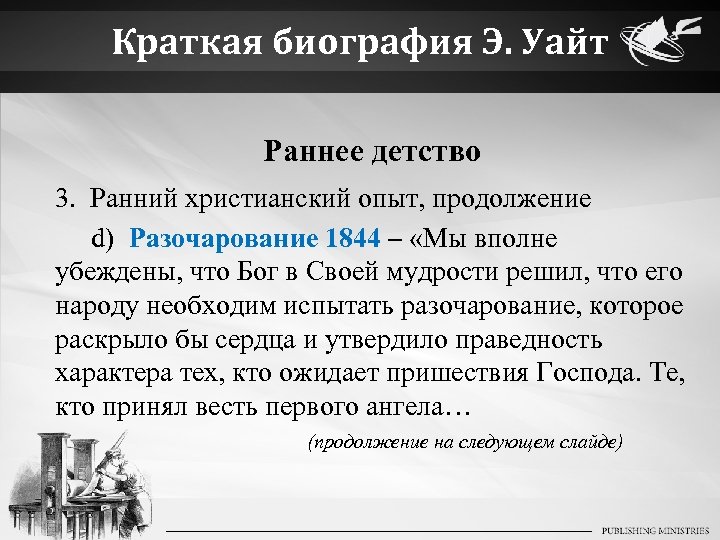 Краткая биография Э. Уайт

Раннее детство

3. Ранний христианский опыт, продолжение

d) Разочарование 1844 – «Мы вполне убеждены, что Бог в Своей мудрости решил, что его народу необходим испытать разочарование, которое раскрыло бы сердца и утвердило праведность характера тех, кто ожидает пришествия Господа. Те, кто принял весть первого ангела…

(продолжение на следующем слайде)

PUBLISHING MINISTRIES